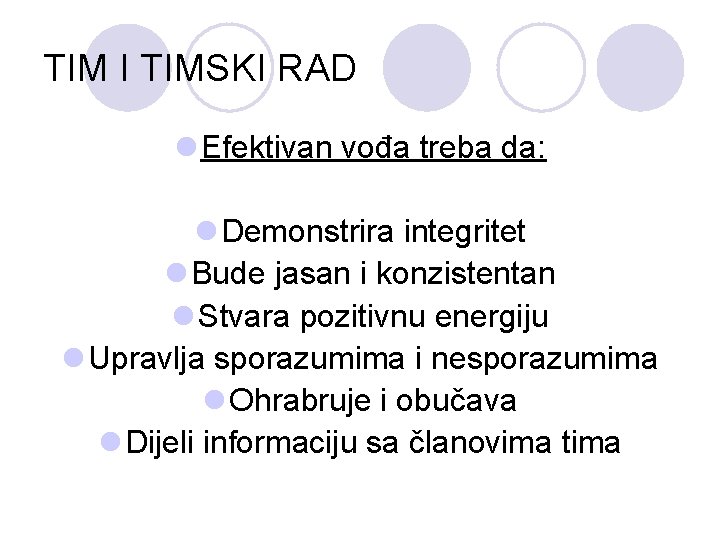 TIM I TIMSKI RAD

Efektivan vođa treba da:

Demonstrira integritet
Bude jasan i konzistentan
Stvara pozitivnu energiju
Upravlja sporazumima i nesporazumima
Ohrabruje i obučava
Dijeli informaciju sa članovima tima